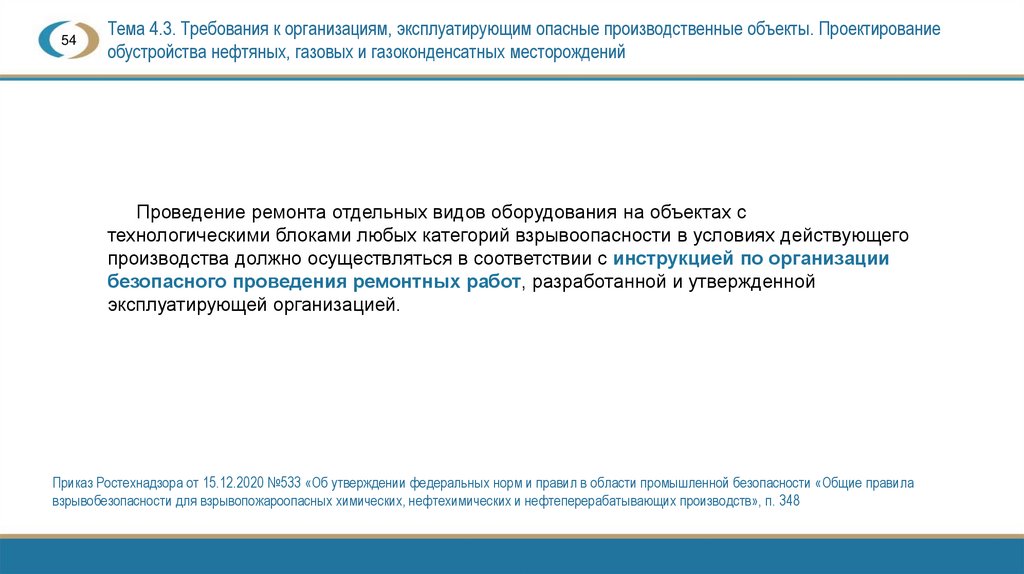 54

Тема 4.3. Требования к организациям, эксплуатирующим опасные производственные объекты. Проектирование обустройства нефтяных, газовых и газоконденсатных месторождений

Проведение ремонта отдельных видов оборудования на объектах с технологическими блоками любых категорий взрывоопасности в условиях действующего производства должно осуществляться в соответствии с инструкцией по организации безопасного проведения ремонтных работ, разработанной и утвержденной эксплуатирующей организацией.

Приказ Ростехнадзора от 15.12.2020 №533 «Об утверждении федеральных норм и правил в области промышленной безопасности «Общие правила взрывобезопасности для взрывопожароопасных химических, нефтехимических и нефтеперерабатывающих производств», п. 348